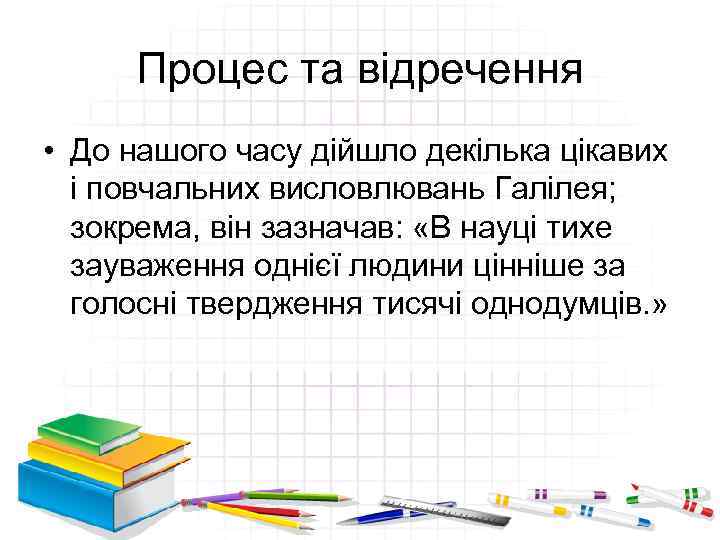 Процес та відречення

• До нашого часу дійшло декілька цікавих і повчальних висловлювань Галілея; зокрема, він зазначав: «В науці тихе зауваження однієї людини цінніше за голосні твердження тисячі однодумців.»